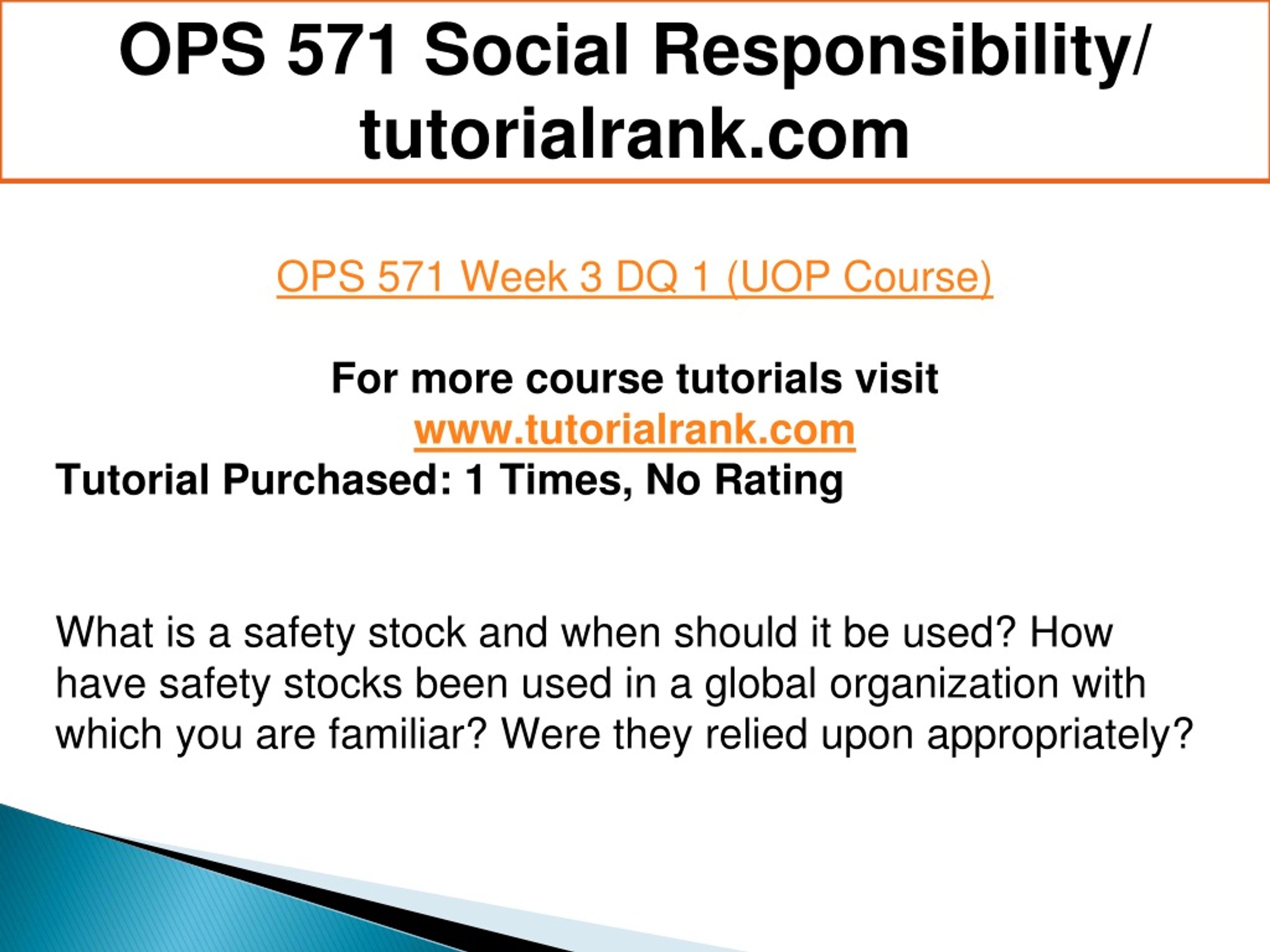 OPS 571 Social Responsibility/ tutorialrank.com

OPS 571 Week 3 DQ 1 (UOP Course)

For more course tutorials visit
www.tutorialrank.com
Tutorial Purchased: 1 Times, No Rating

What is a safety stock and when should it be used? How have safety stocks been used in a global organization with which you are familiar? Were they relied upon appropriately?